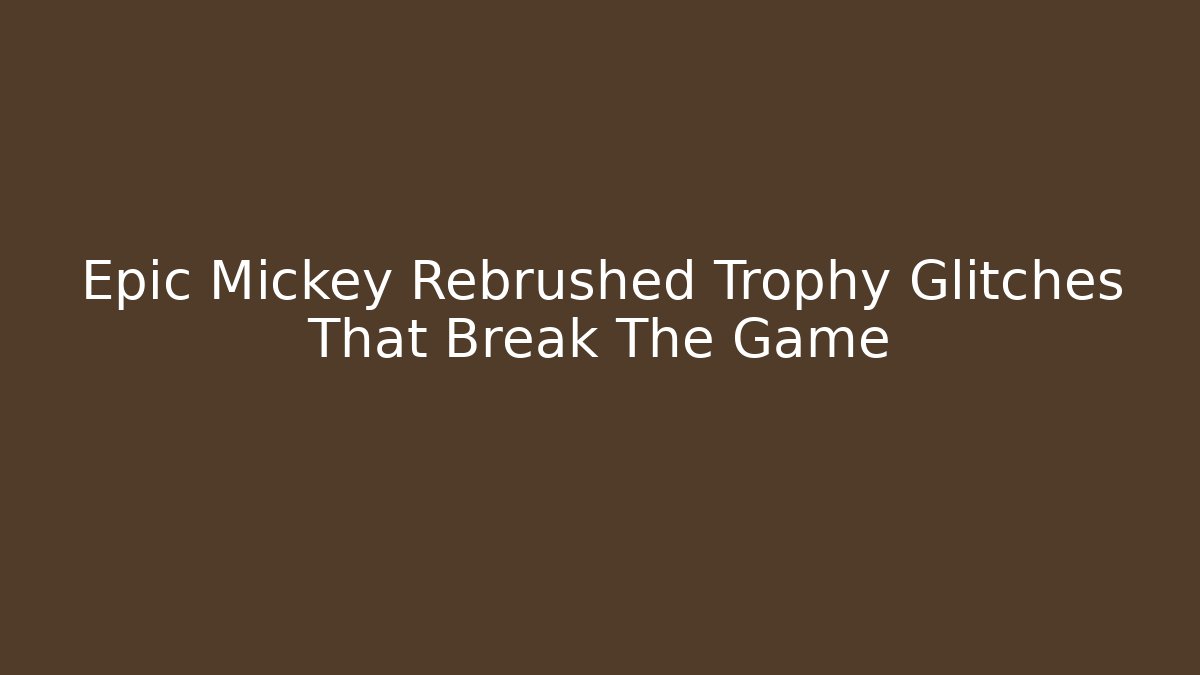 Epic Mickey Rebrushed Trophy Glitches That Break The Game